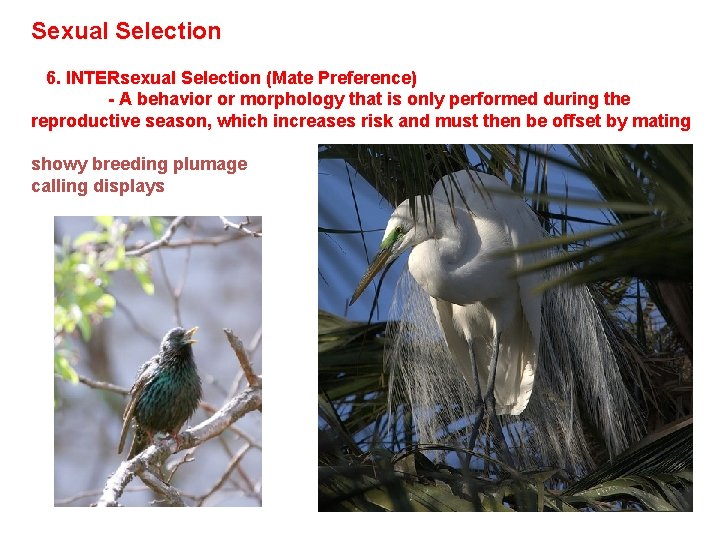 Sexual Selection

6. INTERsexual Selection (Mate Preference)
- A behavior or morphology that is only performed during the reproductive season, which increases risk and must then be offset by mating

showy breeding plumage
calling displays